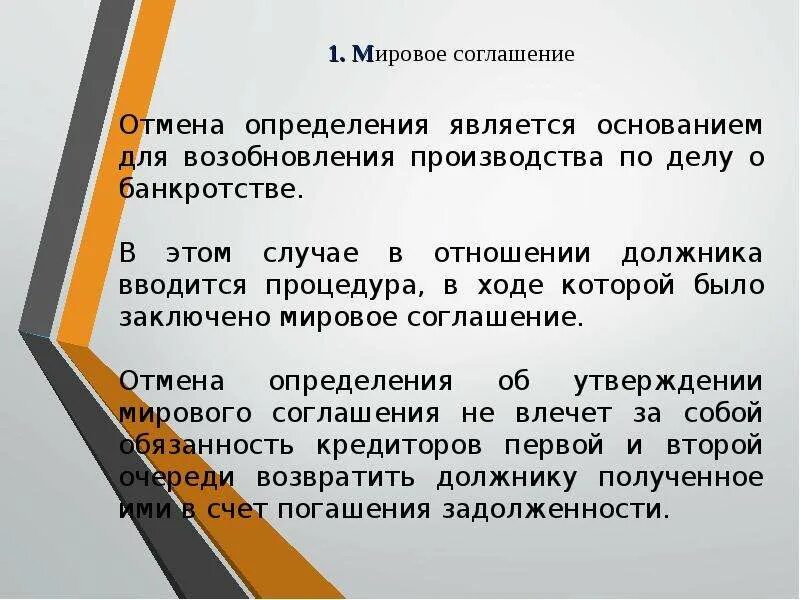 1. Мировое соглашение

Отмена определения является основанием для возобновления производства по делу о банкротстве.

В этом случае в отношении должника вводится процедура, в ходе которой было заключено мировое соглашение.

Отмена определения об утверждении мирового соглашения не влечет за собой обязанность кредиторов первой и второй очереди возвратить должнику полученное ими в счет погашения задолженности.